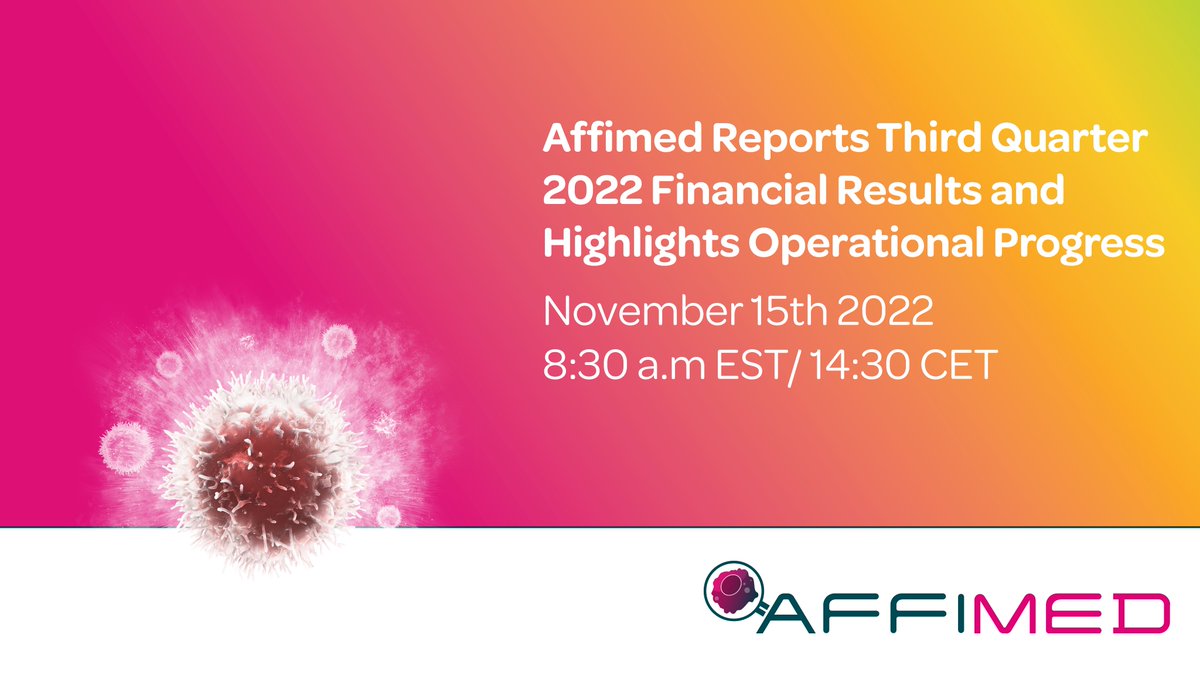 Affimed Reports Third Quarter 2022 Financial Results and Highlights Operational Progress

November 15th 2022
8:30 a.m EST/ 14:30 CET

AFFIMED